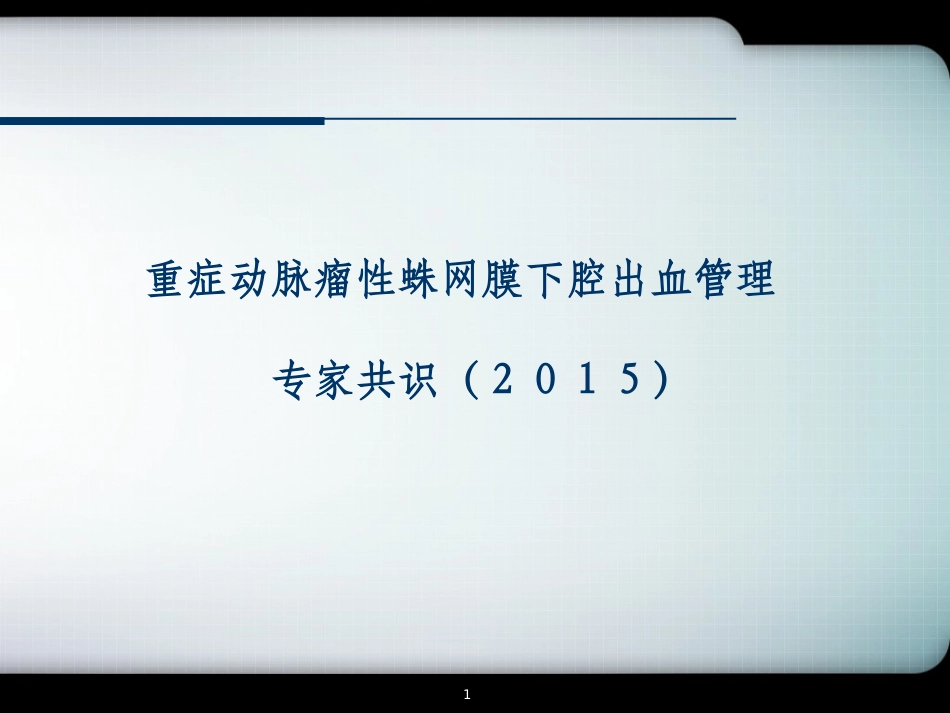 重症动脉瘤性蛛网膜下腔出血管理

专家共识（２０１５）

1